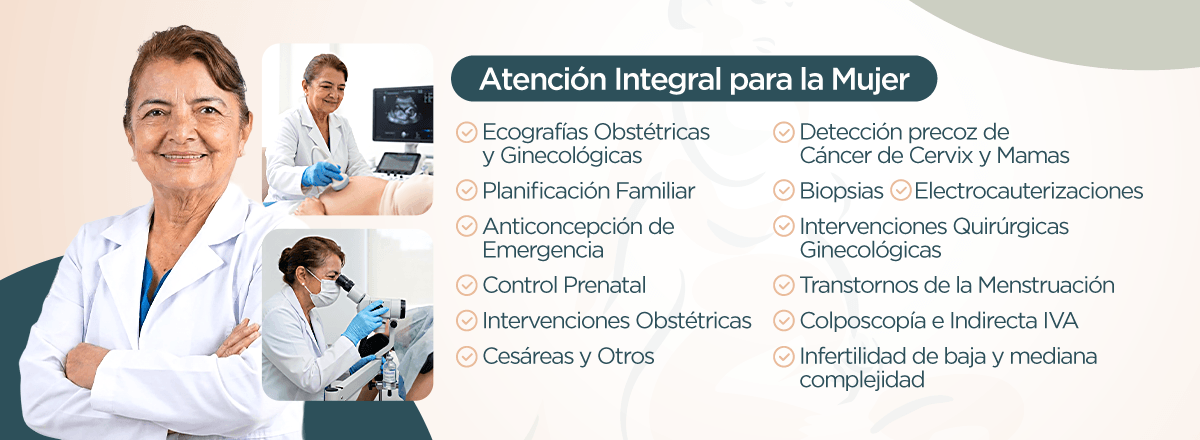 Atención Integral para la Mujer

Ecografías Obstétricas y Ginecológicas

Planificación Familiar

Anticoncepción de Emergencia

Control Prenatal

Intervenciones Obstétricas

Cesáreas y Otros

Detección precoz de Cáncer de Cervix y Mamas

Biopsias

Electrocauterizaciones

Intervenciones Quirúrgicas Ginecológicas

Transtornos de la Menstruación

Colposcopía e Indirecta IVA

Infertilidad de baja y mediana complejidad